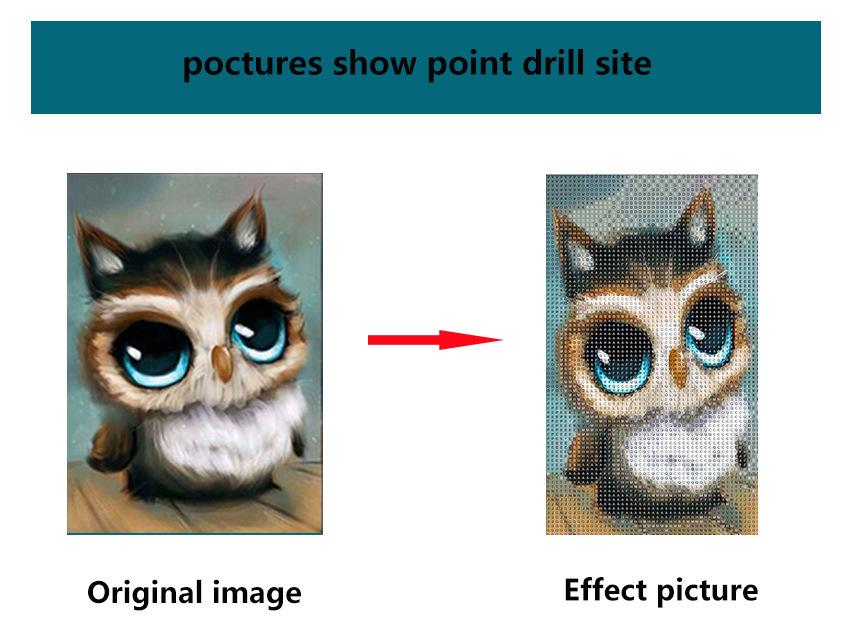 poctures show point drill site

Original image

Effect picture